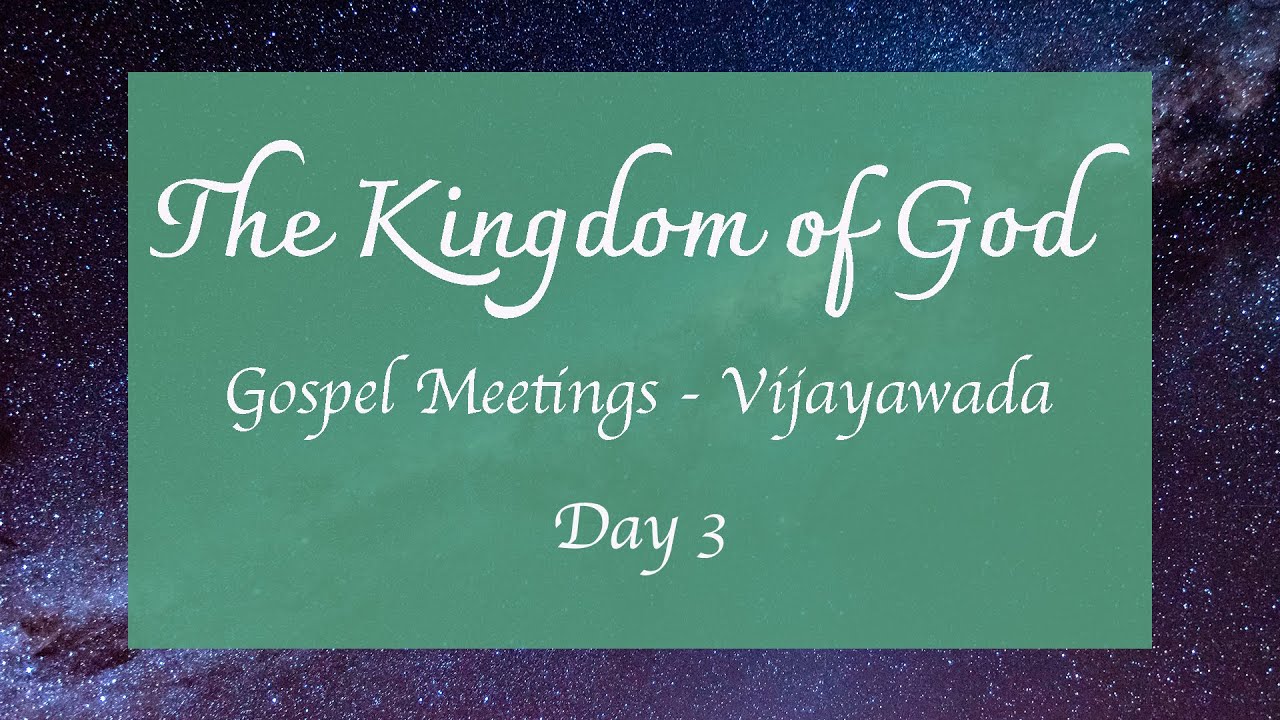 The Kingdom of God

Gospel Meetings - Vijayawada

Day 3